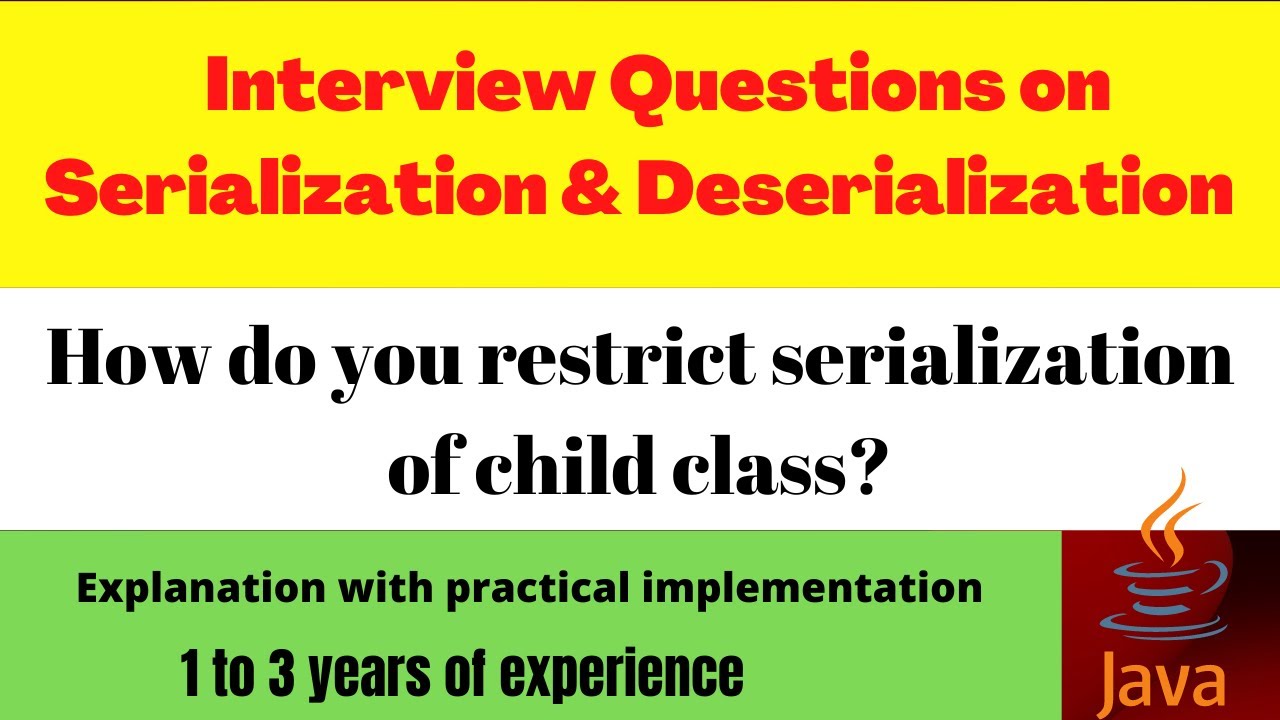 Interview Questions on Serialization & Deserialization

How do you restrict serialization of child class?

Explanation with practical implementation

1 to 3 years of experience

Java